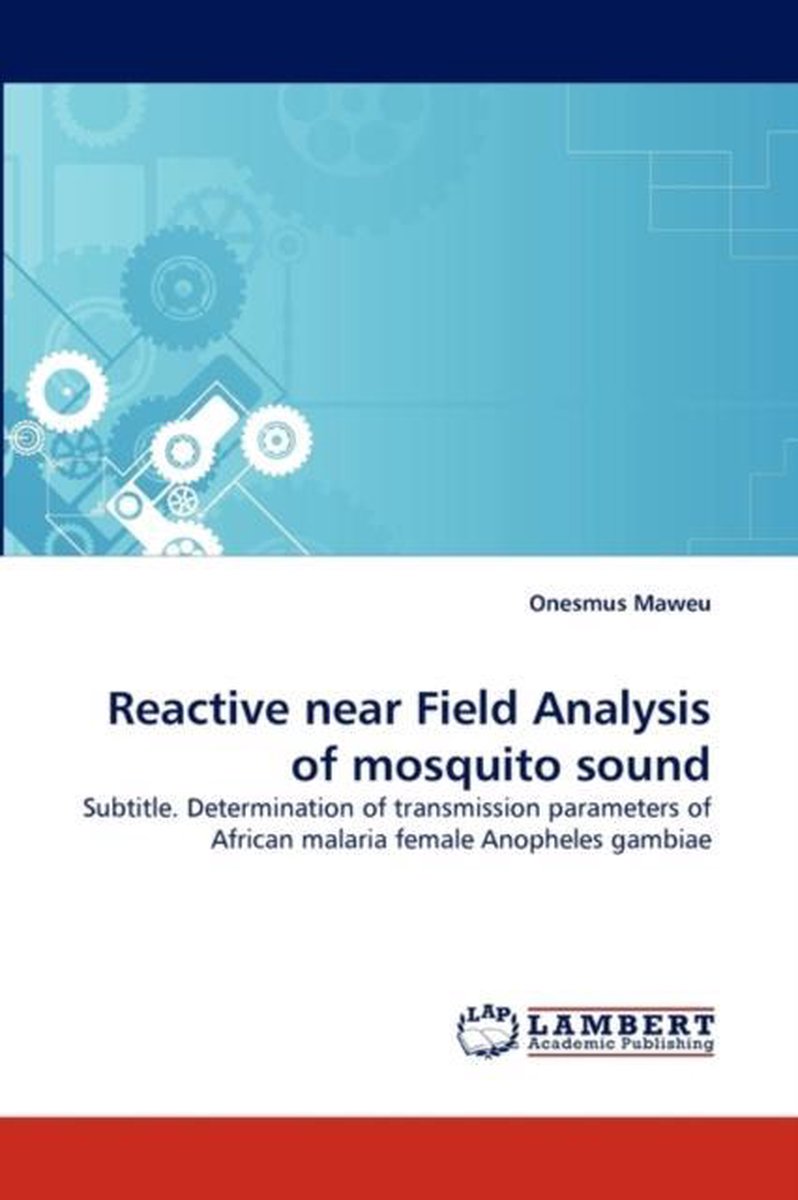 Onesmus Maweu

Reactive near Field Analysis of mosquito sound

Subtitle. Determination of transmission parameters of African malaria female Anopheles gambiae

LAP LAMBERT Academic Publishing